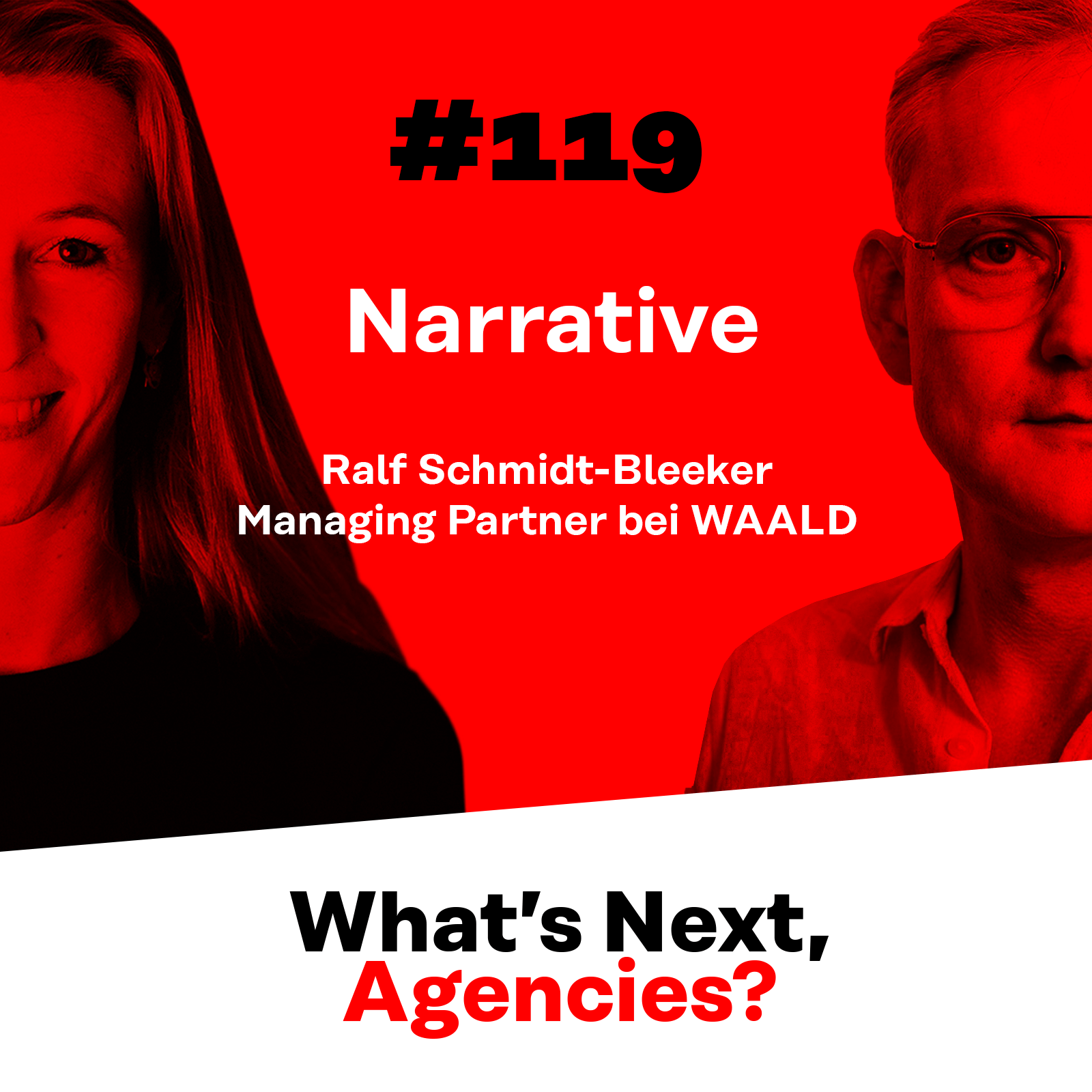 #119

Narrative

Ralf Schmidt-Bleeker
Managing Partner bei WAALD

What's Next,
Agencies?